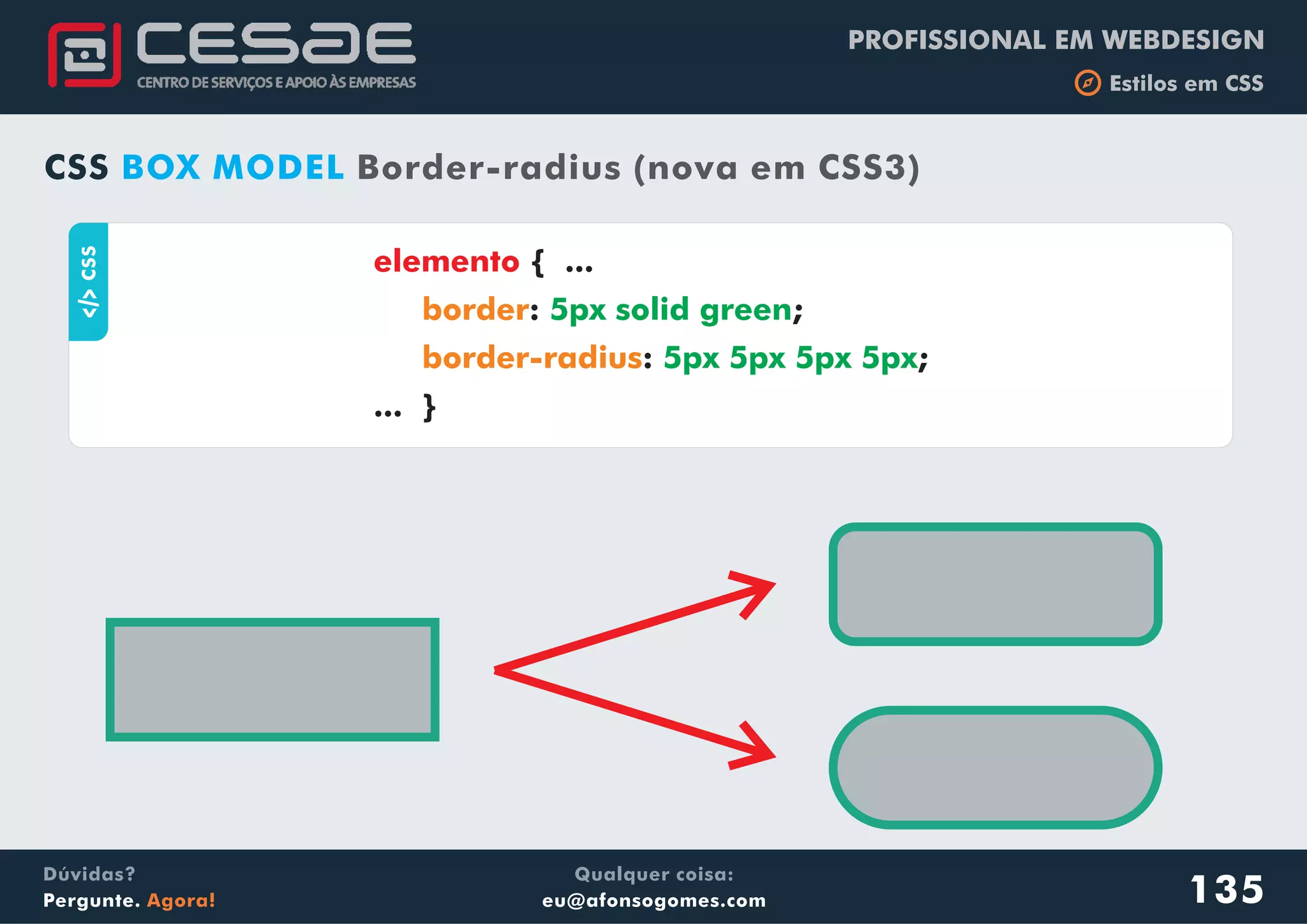 CESAE
CENTRO DE SERVIÇOS E APOIO ÀS EMPRESAS

PROFISSIONAL EM WEBDESIGN
Estilos em CSS

CSS BOX MODEL Border-radius (nova em CSS3)

</> CSS

elemento { ...
border: 5px solid green;
border-radius: 5px 5px 5px 5px;
... }

Dúvidas?
Pergunte. Agora!

Qualquer coisa:
eu@afonsogomes.com

135